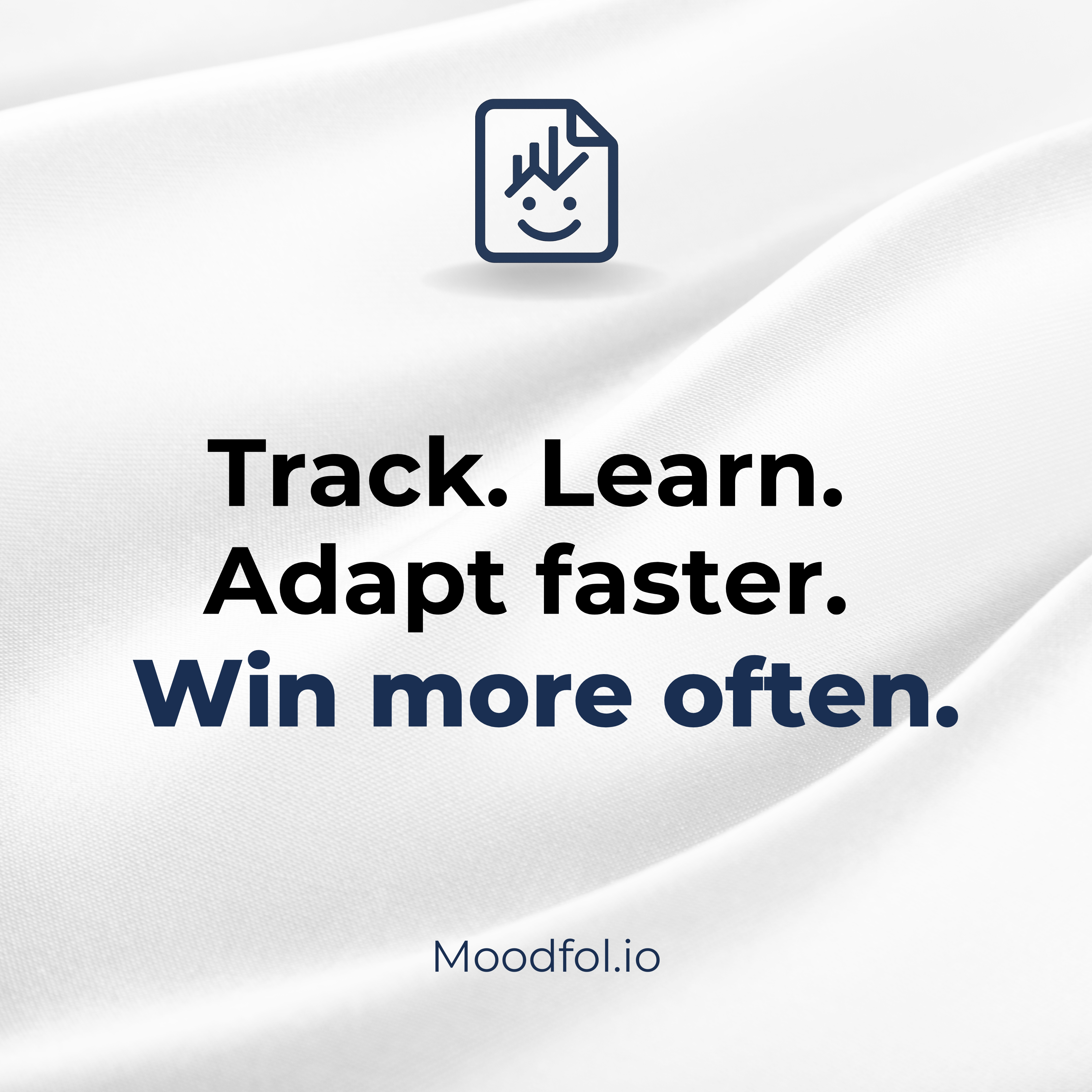 Track. Learn.
Adapt faster.
Win more often.

Moodfol.io